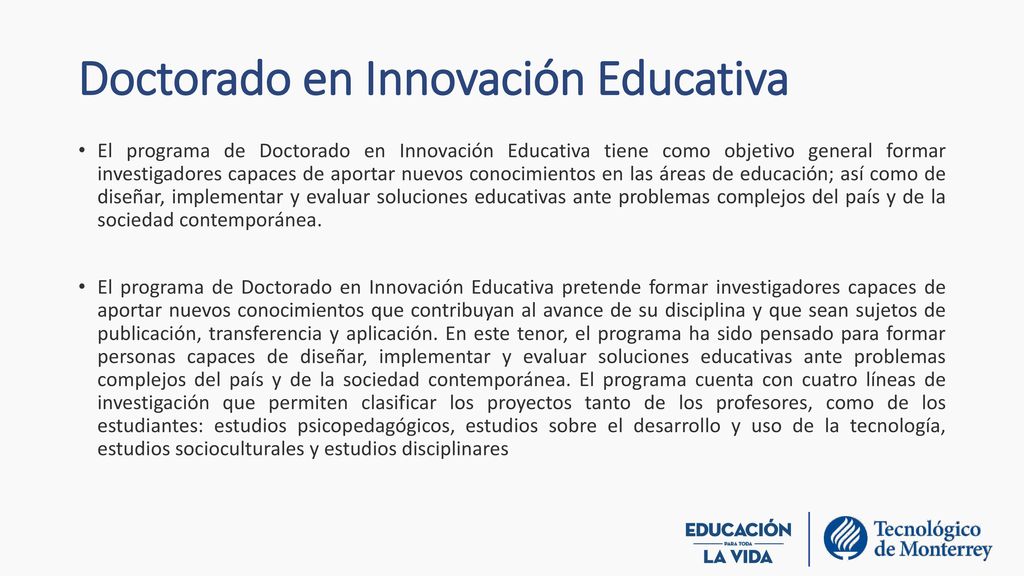 Doctorado en Innovación Educativa

• El programa de Doctorado en Innovación Educativa tiene como objetivo general formar investigadores capaces de aportar nuevos conocimientos en las áreas de educación; así como de diseñar, implementar y evaluar soluciones educativas ante problemas complejos del país y de la sociedad contemporánea.

• El programa de Doctorado en Innovación Educativa pretende formar investigadores capaces de aportar nuevos conocimientos que contribuyan al avance de su disciplina y que sean sujetos de publicación, transferencia y aplicación. En este tenor, el programa ha sido pensado para formar personas capaces de diseñar, implementar y evaluar soluciones educativas ante problemas complejos del país y de la sociedad contemporánea. El programa cuenta con cuatro líneas de investigación que permiten clasificar los proyectos tanto de los profesores, como de los estudiantes: estudios psicopedagógicos, estudios sobre el desarrollo y uso de la tecnología, estudios socioculturales y estudios disciplinares

EDUCACIÓN PARA TODA LA VIDA

Tecnológico de Monterrey